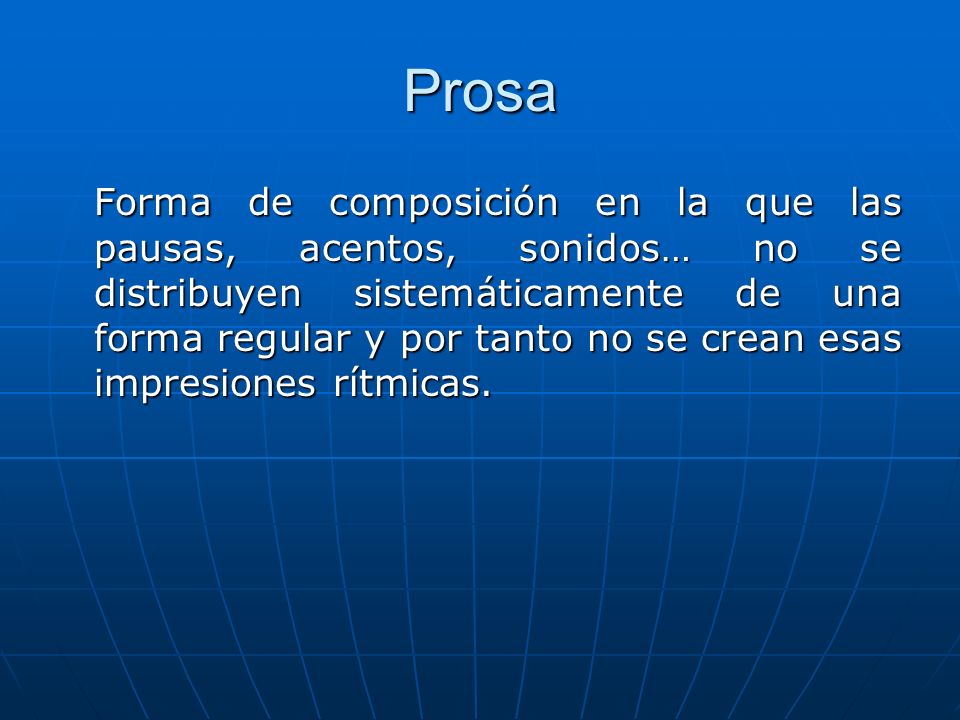 Prosa

Forma de composición en la que las pausas, acentos, sonidos… no se distribuyen sistemáticamente de una forma regular y por tanto no se crean esas impresiones rítmicas.